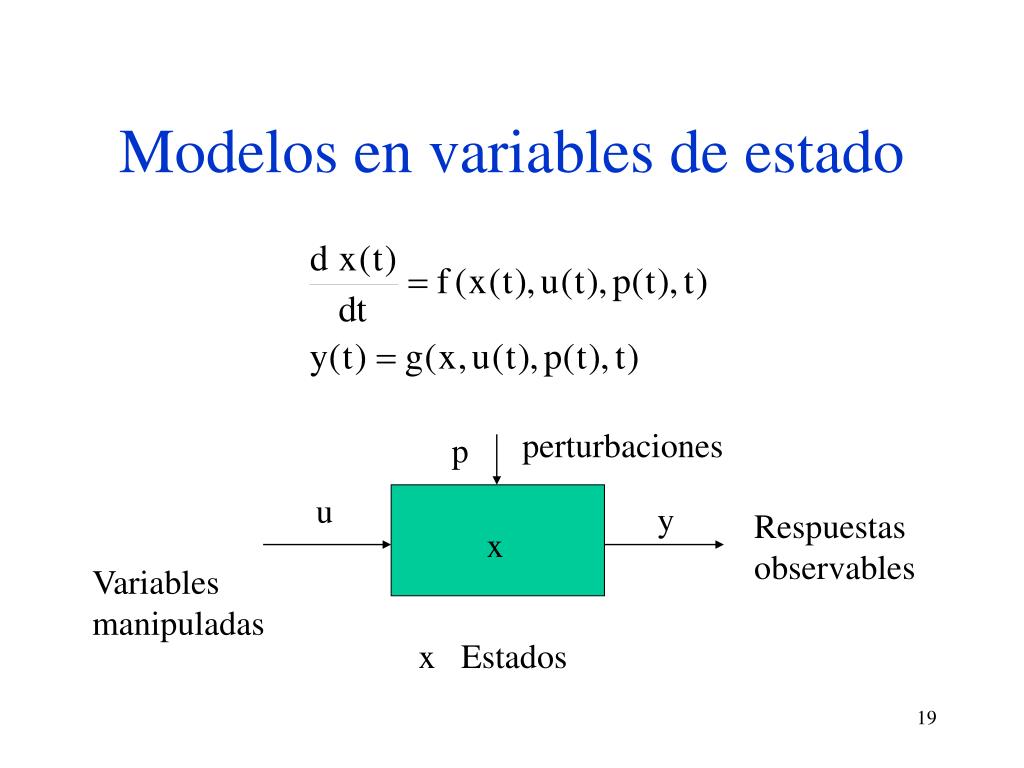 Modelos en variables de estado

$\frac{d\,x(t)}{dt} = f(x(t), u(t), p(t), t)$

$y(t) = g(x, u(t), p(t), t)$

p perturbaciones

u

x

y

Respuestas observables

Variables manipuladas

x Estados

19